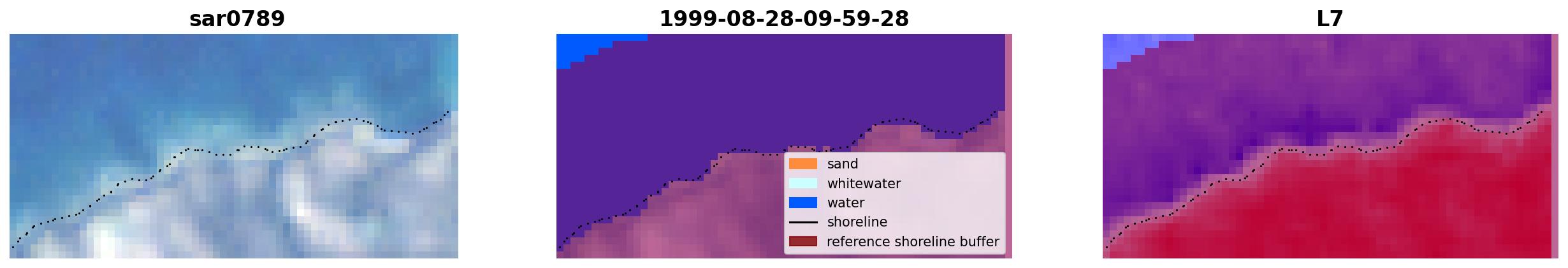 sar0789

1999-08-28-09-59-28

sand
whitewater
water
shoreline
reference shoreline buffer

L7